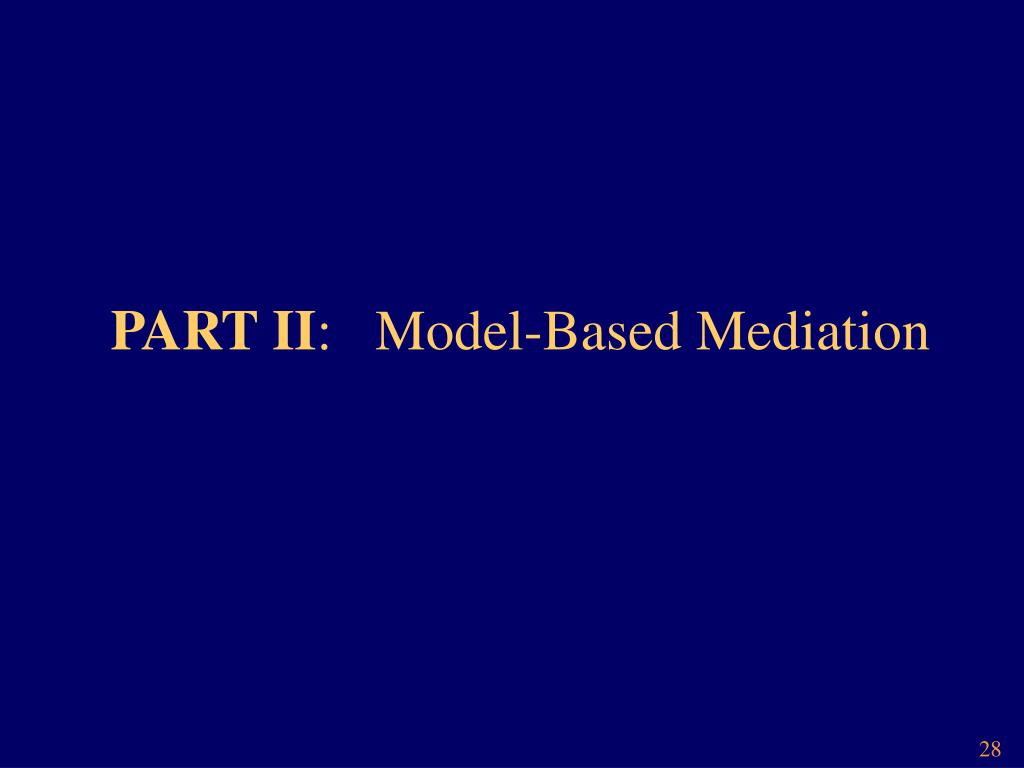 PART II: Model-Based Mediation

28